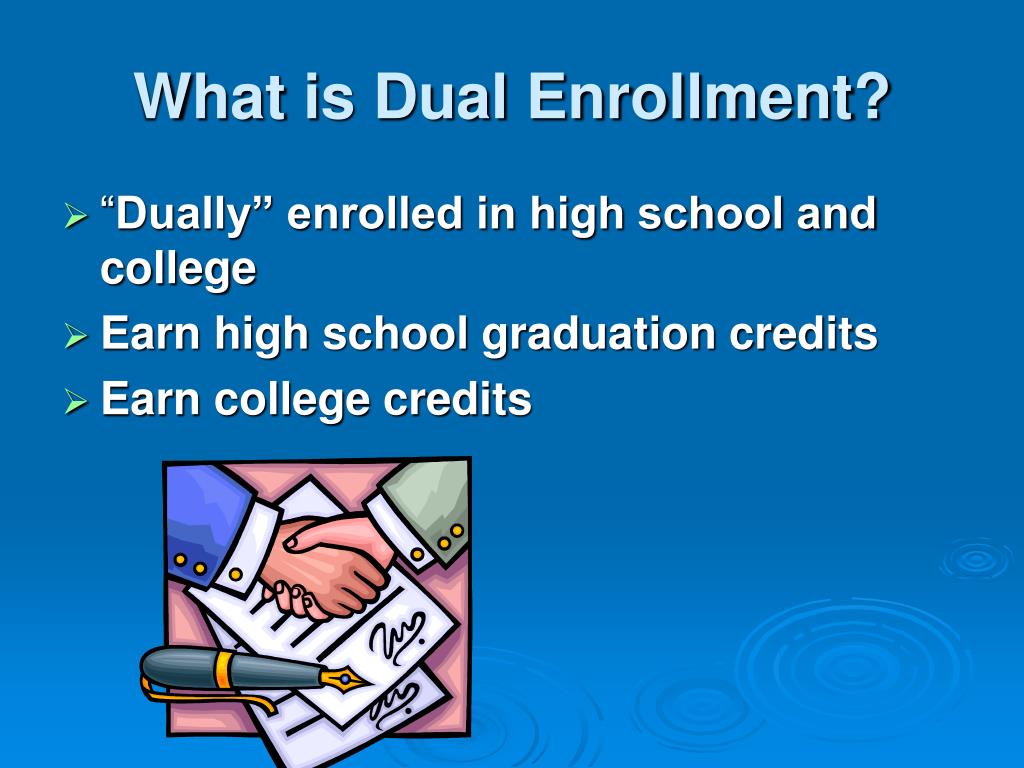 What is Dual Enrollment?

➢ “Dually” enrolled in high school and college
➢ Earn high school graduation credits
➢ Earn college credits